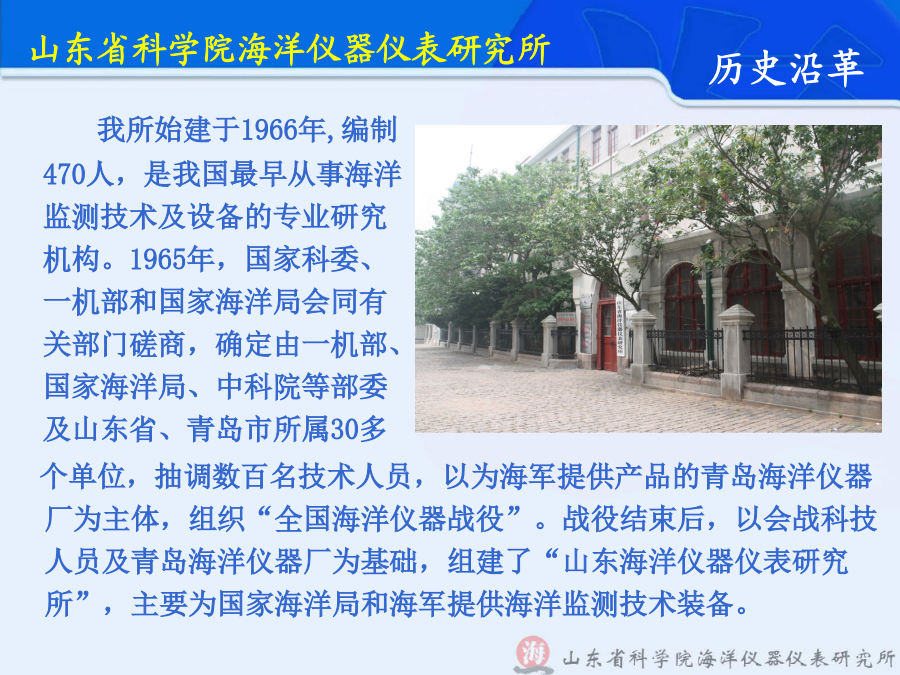 山东省科学院海洋仪器仪表研究所

历史沿革

我所始建于1966年,编制470人，是我国最早从事海洋监测技术及设备的专业研究机构。1965年，国家科委、一机部和国家海洋局会同有关部门磋商，确定由一机部、国家海洋局、中科院等部委及山东省、青岛市所属30多个单位，抽调数百名技术人员，以为海军提供产品的青岛海洋仪器厂为主体，组织“全国海洋仪器战役”。战役结束后，以会战科技人员及青岛海洋仪器厂为基础，组建了“山东海洋仪器仪表研究所”，主要为国家海洋局和海军提供海洋监测技术装备。

海

山东省科学院海洋仪器仪表研究所